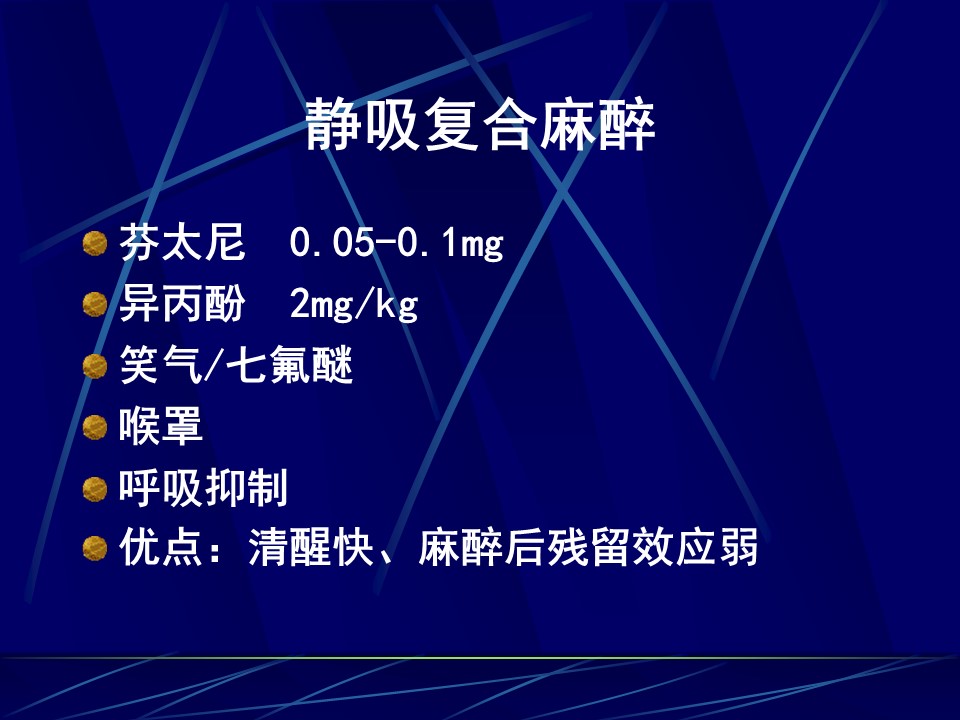 静吸复合麻醉

芬太尼 0.05-0.1mg
异丙酚 2mg/kg
笑气/七氟醚
喉罩
呼吸抑制
优点：清醒快、麻醉后残留效应弱